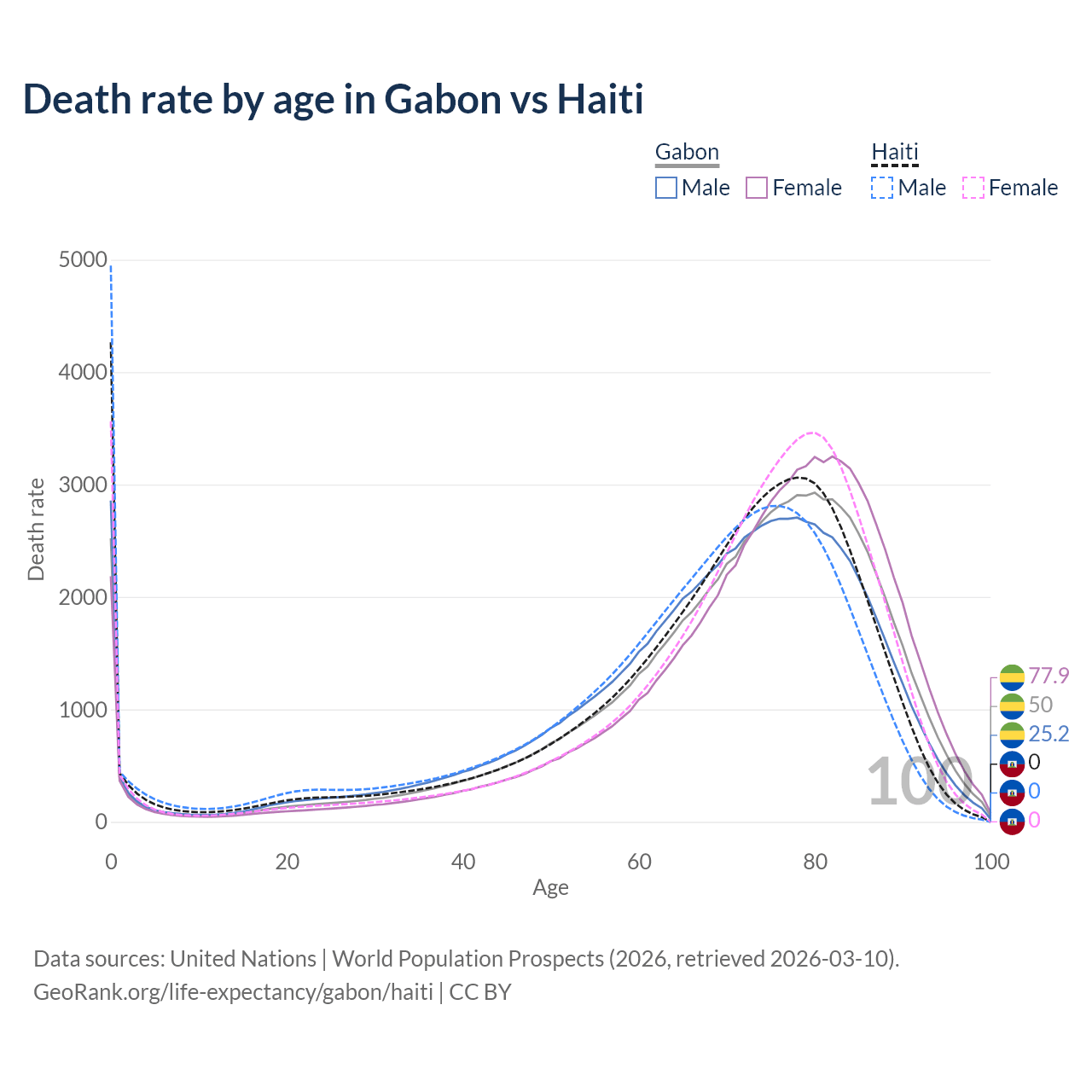 Death rate by age in Gabon vs Haiti

Gabon
Male Female

Haiti
Male Female

5000
4000
3000
2000
1000
0

Death rate

0
20
40
60
80
100

Age

100

77.9
50
25.2
0
0
0

Data sources: United Nations | World Population Prospects (2026, retrieved 2026-03-10).
GeoRank.org/life-expectancy/gabon/haiti | CC BY